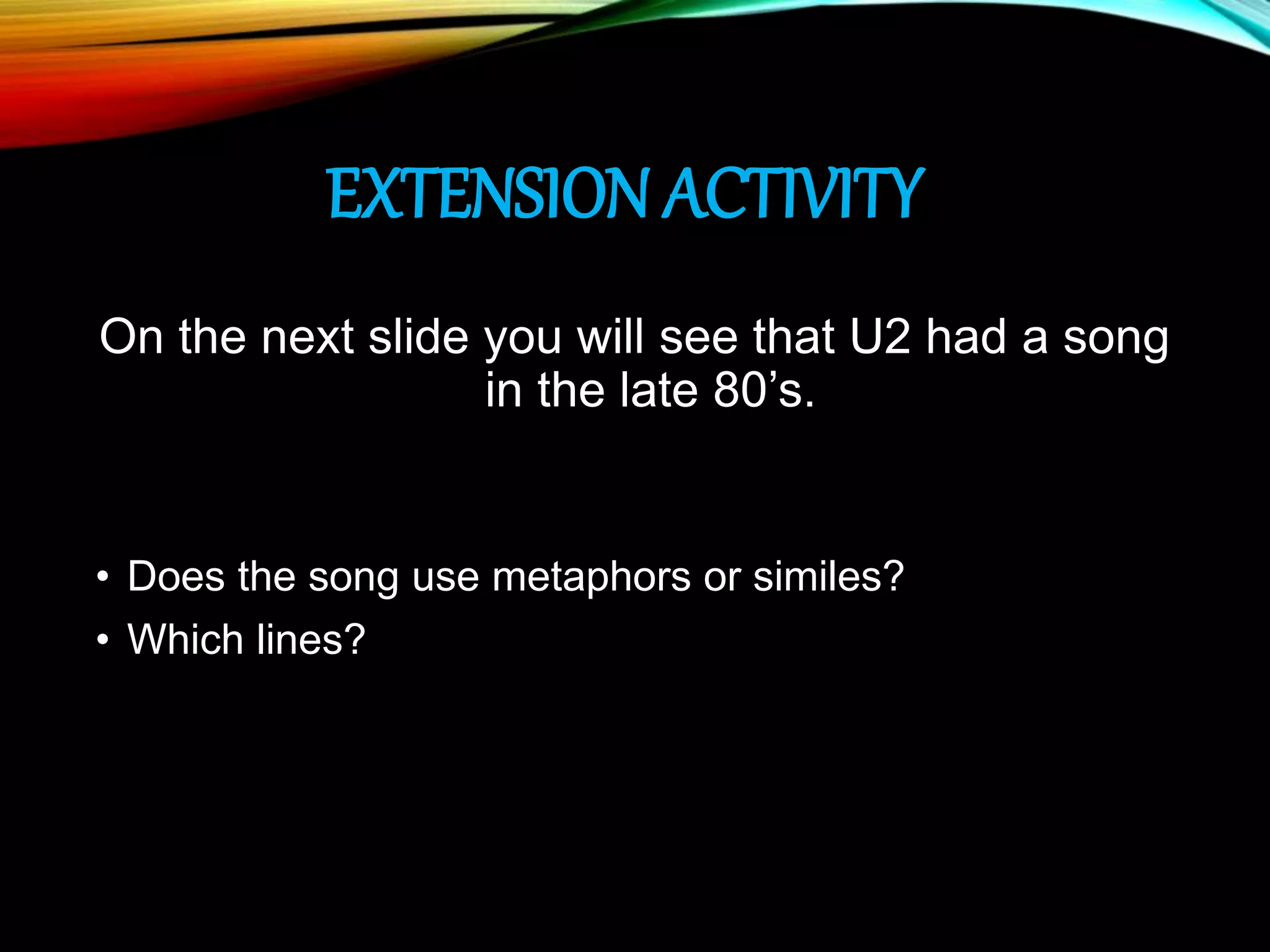 EXTENSION ACTIVITY

On the next slide you will see that U2 had a song in the late 80’s.

• Does the song use metaphors or similes?
• Which lines?